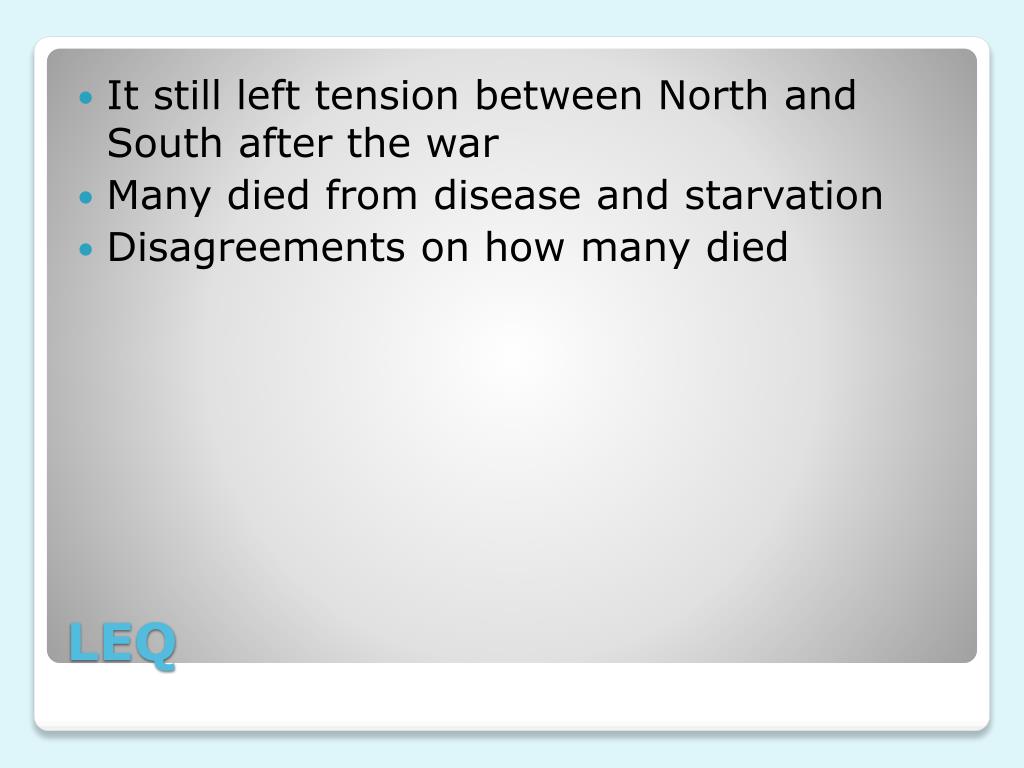 - It still left tension between North and South after the war
- Many died from disease and starvation
- Disagreements on how many died

LEQ